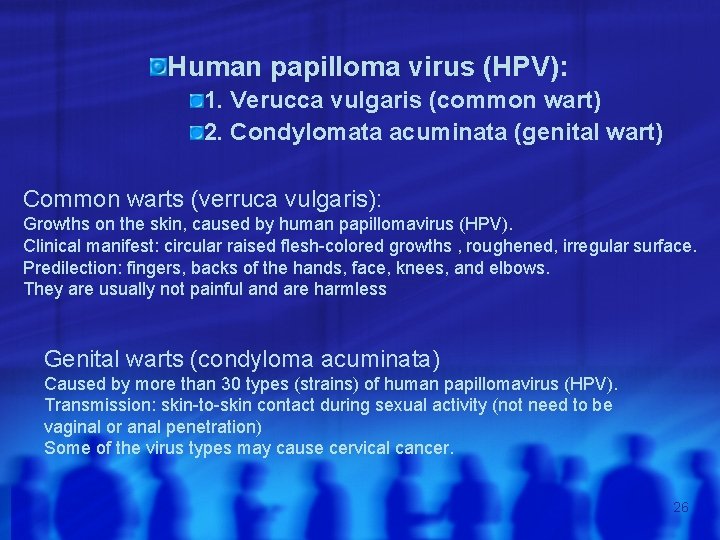 Human papilloma virus (HPV):

1. Verucca vulgaris (common wart)

2. Condylomata acuminata (genital wart)

Common warts (verruca vulgaris):
Growths on the skin, caused by human papillomavirus (HPV).
Clinical manifest: circular raised flesh-colored growths , roughened, irregular surface.
Predilection: fingers, backs of the hands, face, knees, and elbows.
They are usually not painful and are harmless

Genital warts (condyloma acuminata)
Caused by more than 30 types (strains) of human papillomavirus (HPV).
Transmission: skin-to-skin contact during sexual activity (not need to be vaginal or anal penetration)
Some of the virus types may cause cervical cancer.

26